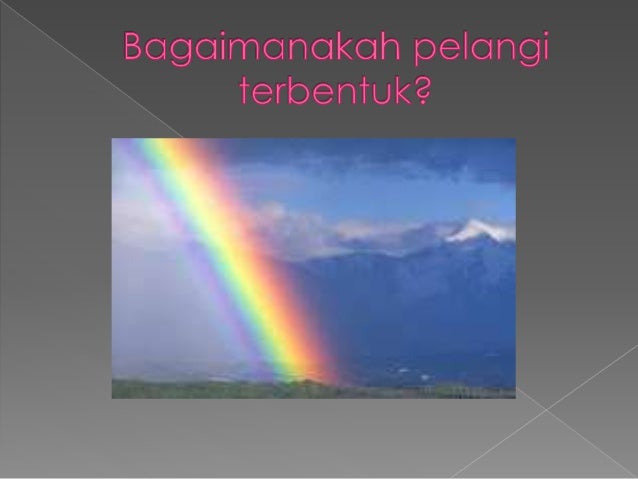 Bagaimanakah pelangi terbentuk?